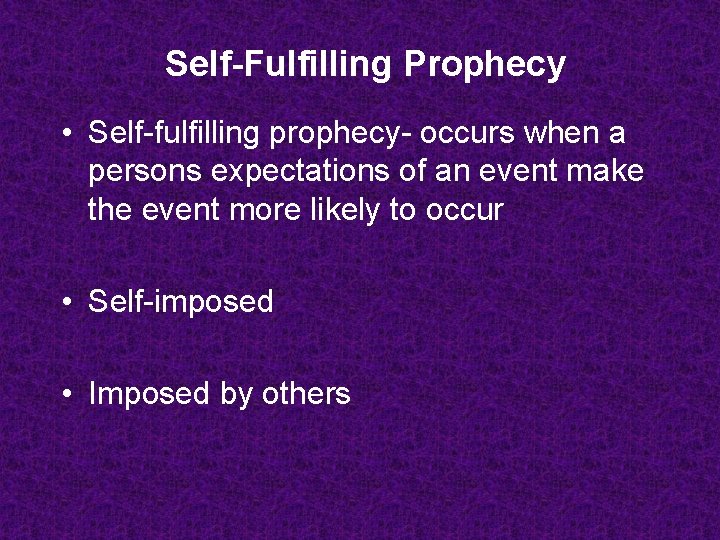 Self-Fulfilling Prophecy

• Self-fulfilling prophecy- occurs when a persons expectations of an event make the event more likely to occur

• Self-imposed

• Imposed by others